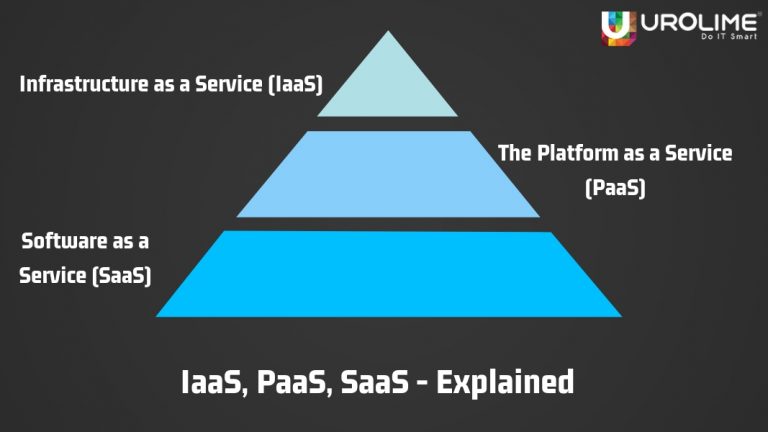 UROLIME®
Do IT Smart

Infrastructure as a Service (IaaS)

The Platform as a Service (PaaS)

Software as a Service (SaaS)

IaaS, PaaS, SaaS - Explained